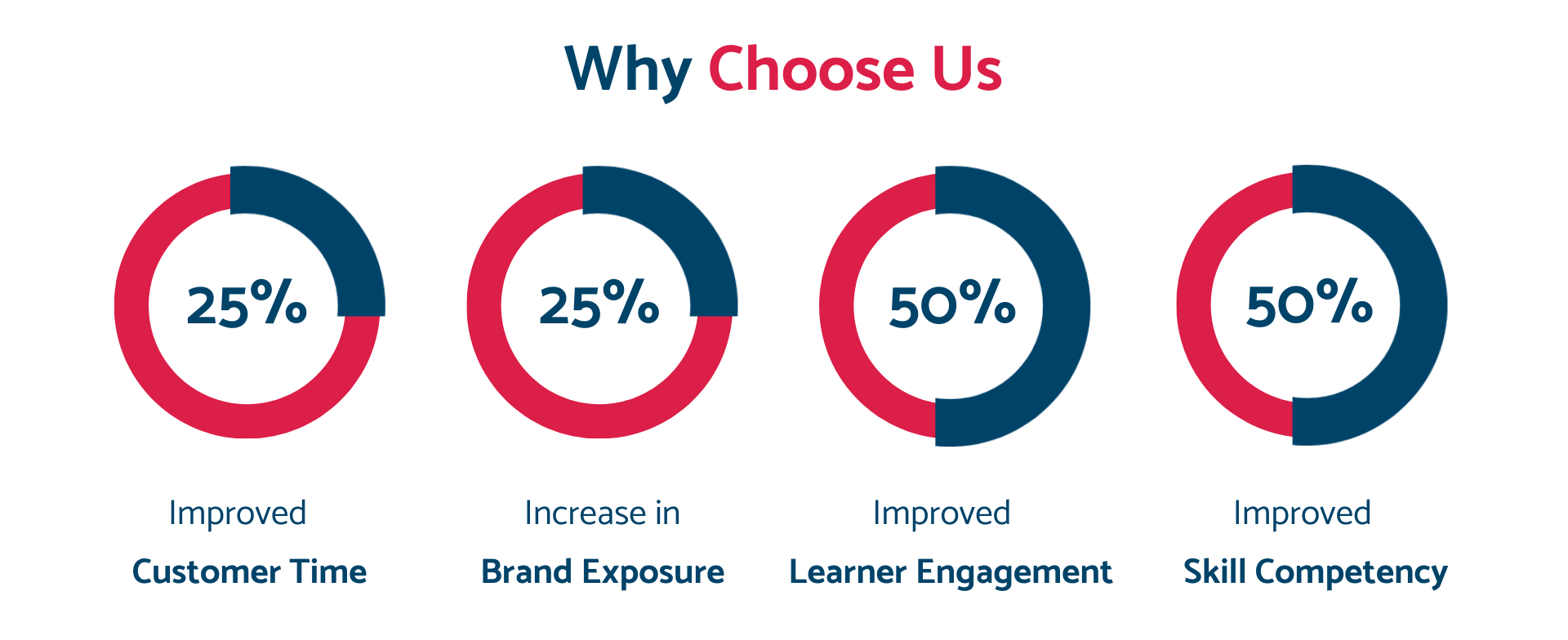 Why Choose Us

25%

Improved
Customer Time

25%

Increase in
Brand Exposure

50%

Improved
Learner Engagement

50%

Improved
Skill Competency